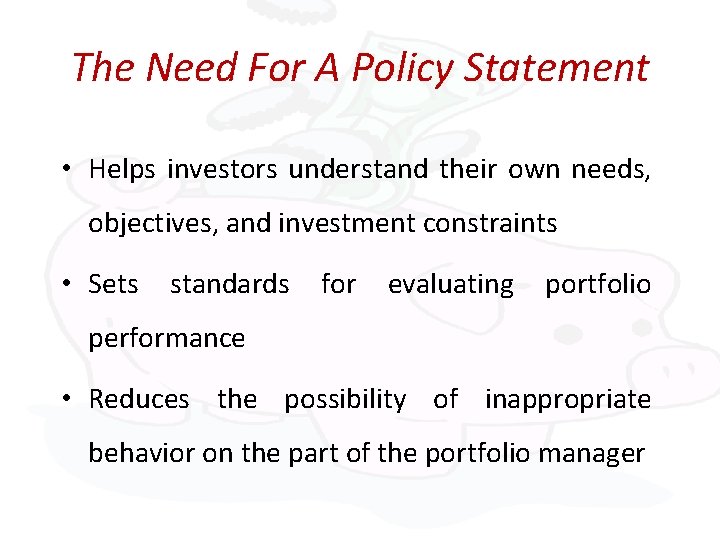 The Need For A Policy Statement

• Helps investors understand their own needs, objectives, and investment constraints

• Sets standards for evaluating portfolio performance

• Reduces the possibility of inappropriate behavior on the part of the portfolio manager